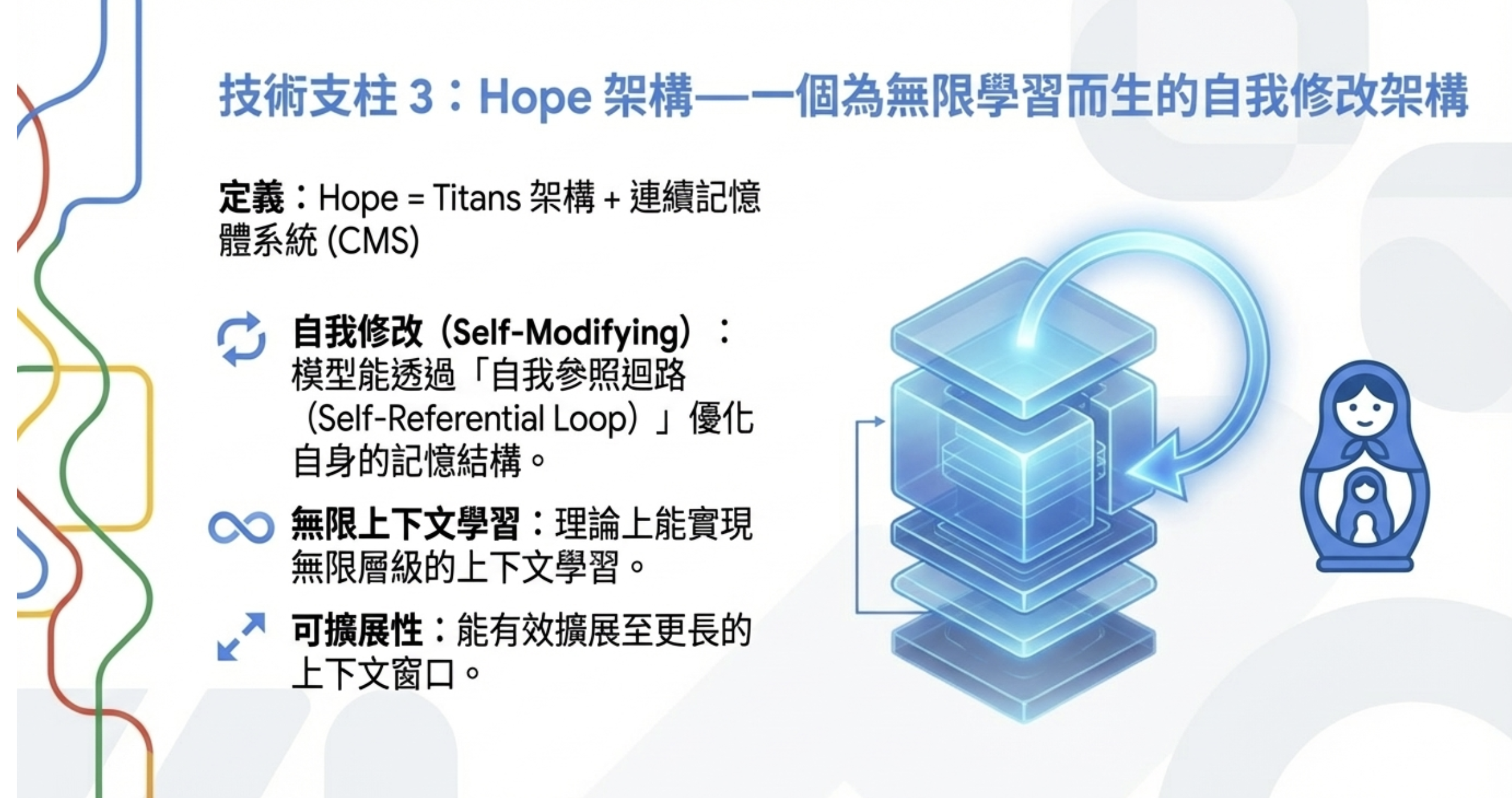 技術支柱 3：Hope 架構——一個為無限學習而生的自我修改架構

定義：Hope = Titans 架構 + 連續記憶體系統 (CMS)

自我修改（Self-Modifying）：模型能透過「自我參照迴路（Self-Referential Loop）」優化自身的記憶結構。

無限上下文學習：理論上能實現無限層級的上下文學習。

可擴展性：能有效擴展至更長的上下文窗口。